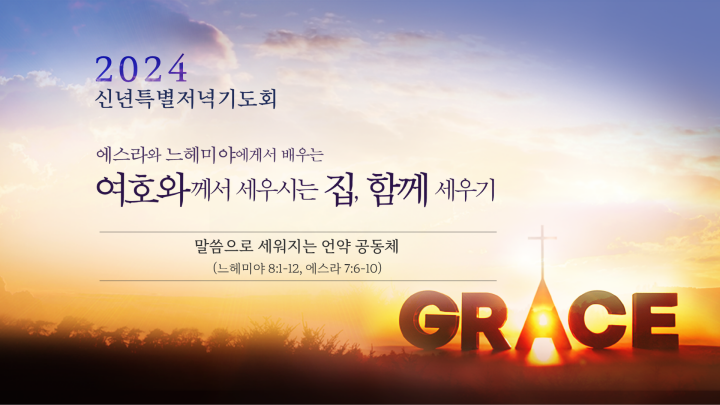 2024
신년특별저녁기도회

에스라와 느헤미야에게서 배우는
여호와께서 세우시는 집, 함께 세우기

말씀으로 세워지는 언약 공동체
(느헤미야 8:1-12, 에스라 7:6-10)

GRACE